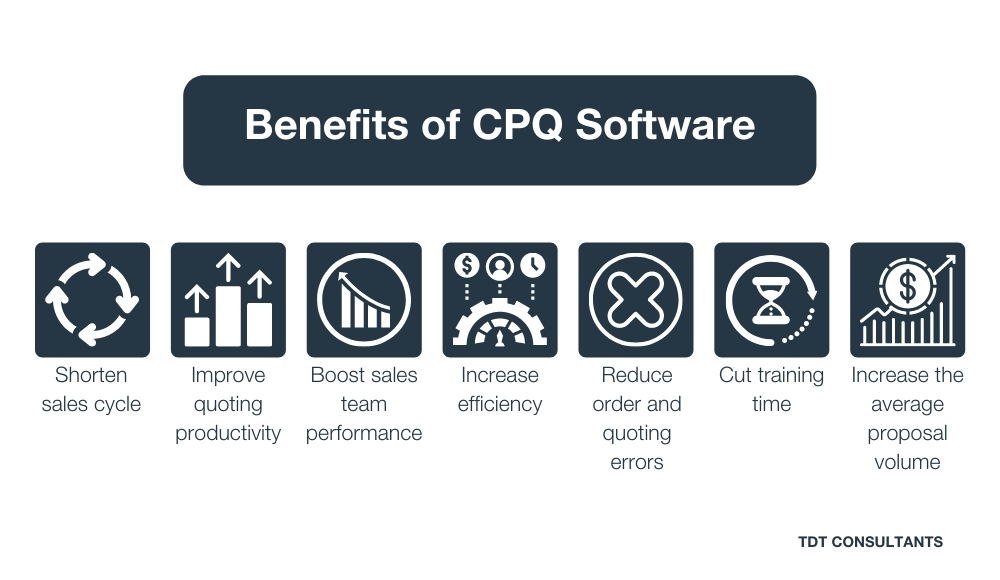 Benefits of CPQ Software

Shorten sales cycle

Improve quoting productivity

Boost sales team performance

Increase efficiency

Reduce order and quoting errors

Cut training time

Increase the average proposal volume

TDT CONSULTANTS